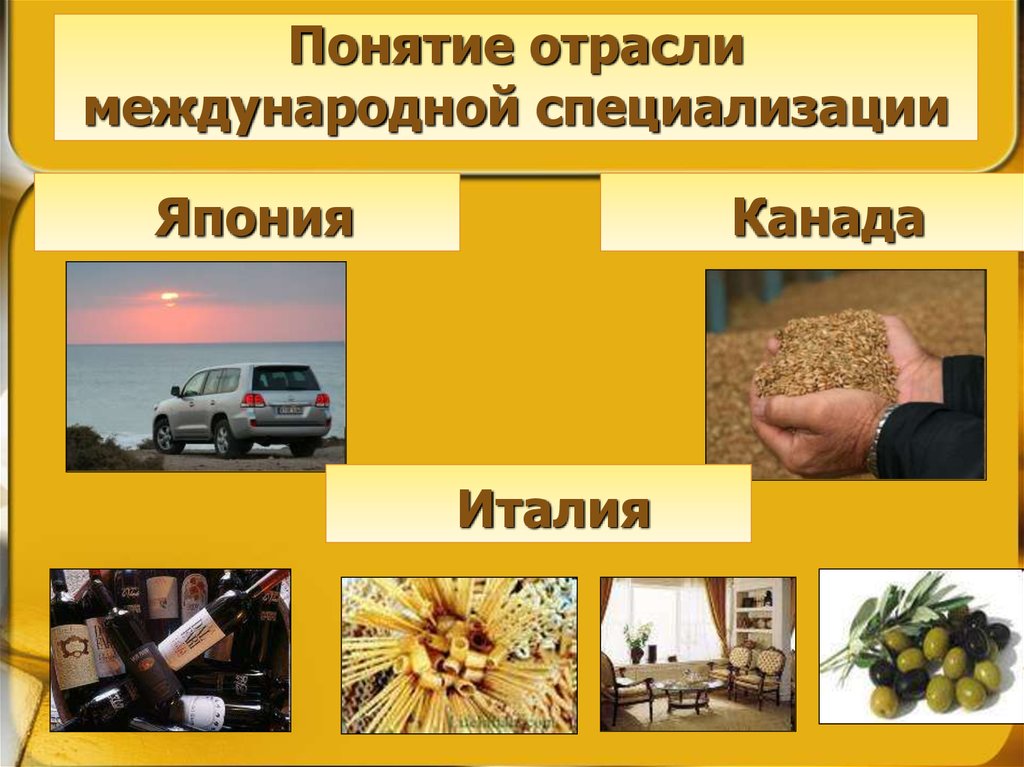 Понятие отрасли международной специализации

Япония

Канада

Италия